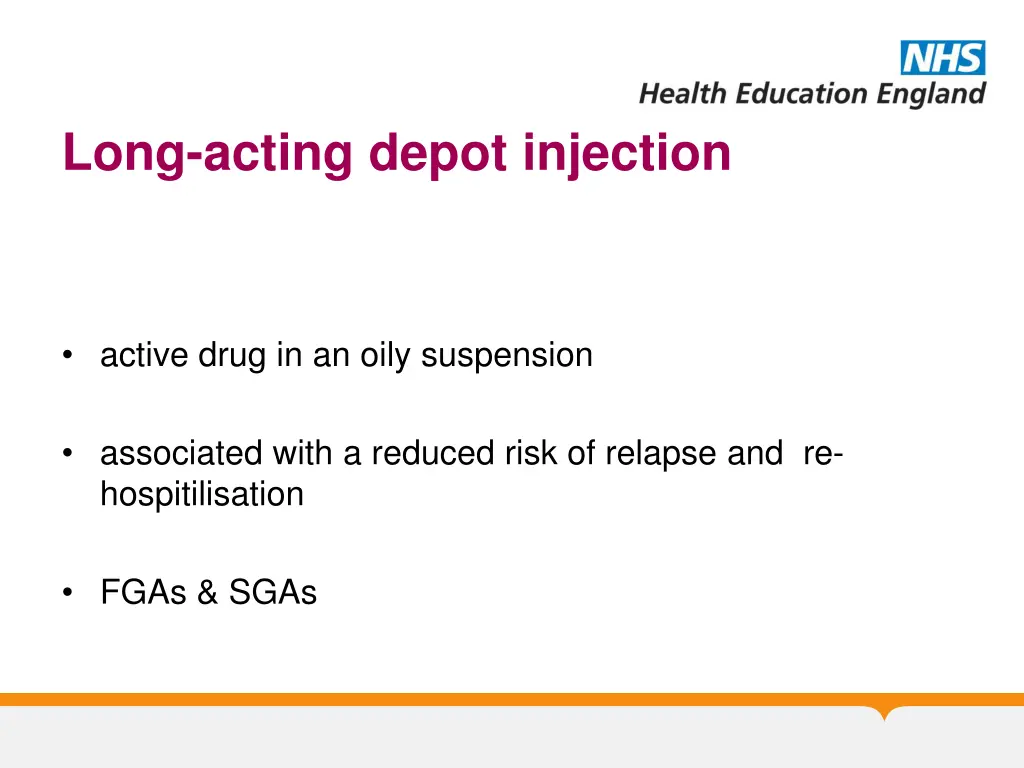 NHS
Health Education England

Long-acting depot injection

• active drug in an oily suspension

• associated with a reduced risk of relapse and re-hospitilisation

• FGAs & SGAs